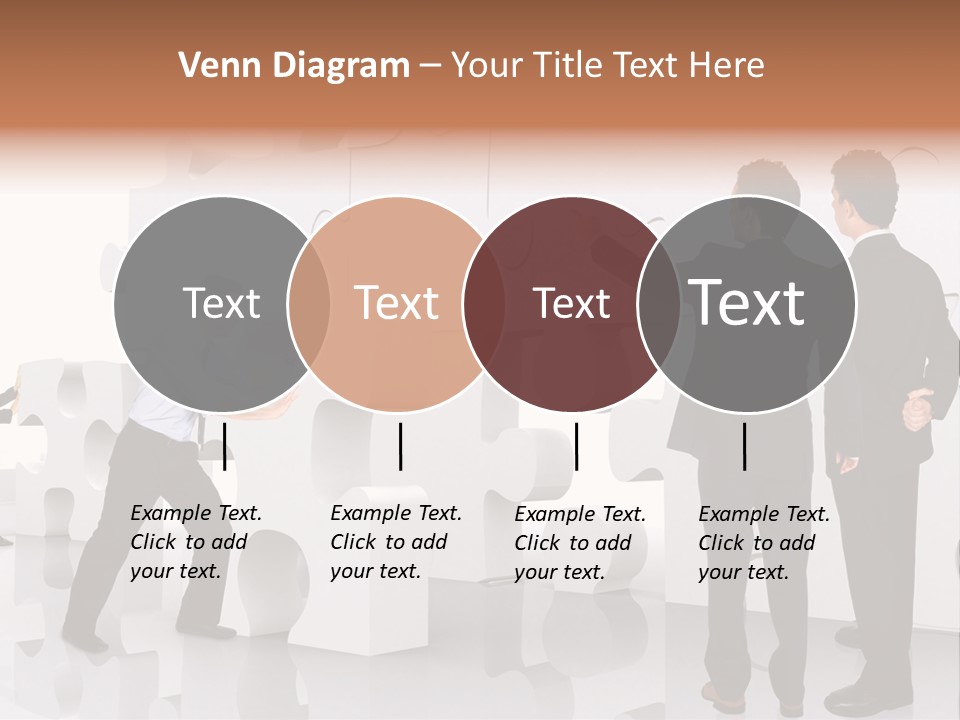 Venn Diagram – Your Title Text Here

Text

Text

Text

Text

Example Text. Click to add your text.

Example Text. Click to add your text.

Example Text. Click to add your text.

Example Text. Click to add your text.